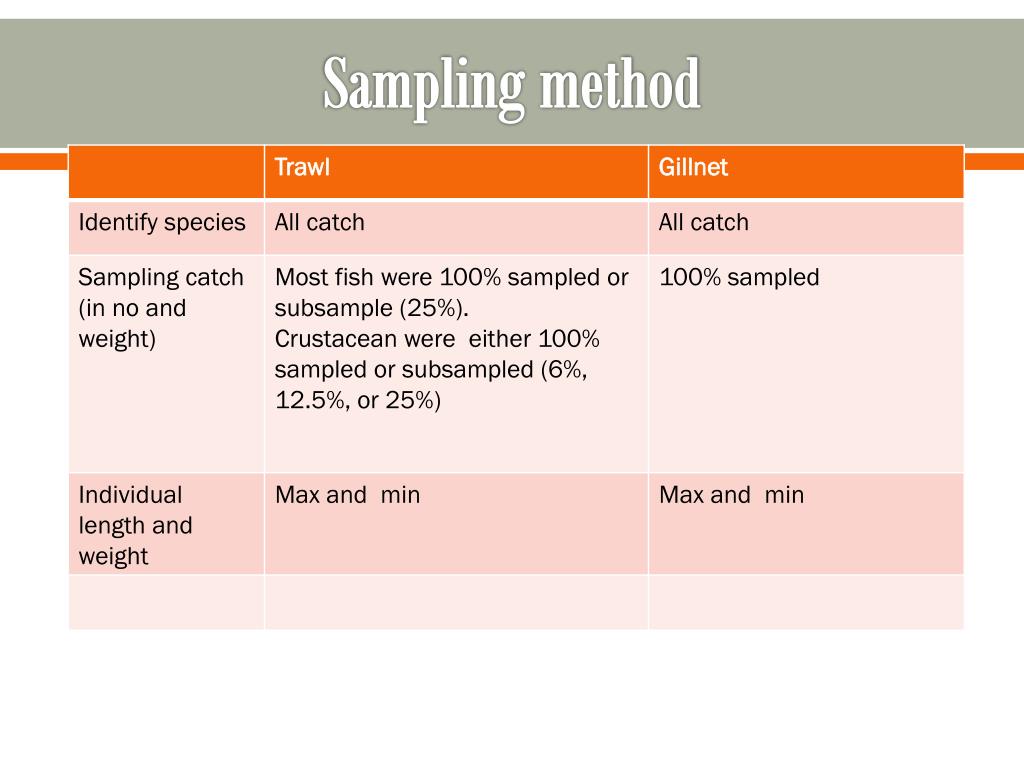 Sampling method

| | Trawl | Gillnet |
|---|---|---|
| Identify species | All catch | All catch |
| Sampling catch (in no and weight) | Most fish were 100% sampled or subsample (25%). Crustacean were either 100% sampled or subsampled (6%, 12.5%, or 25%) | 100% sampled |
| Individual length and weight | Max and min | Max and min |
| | | |